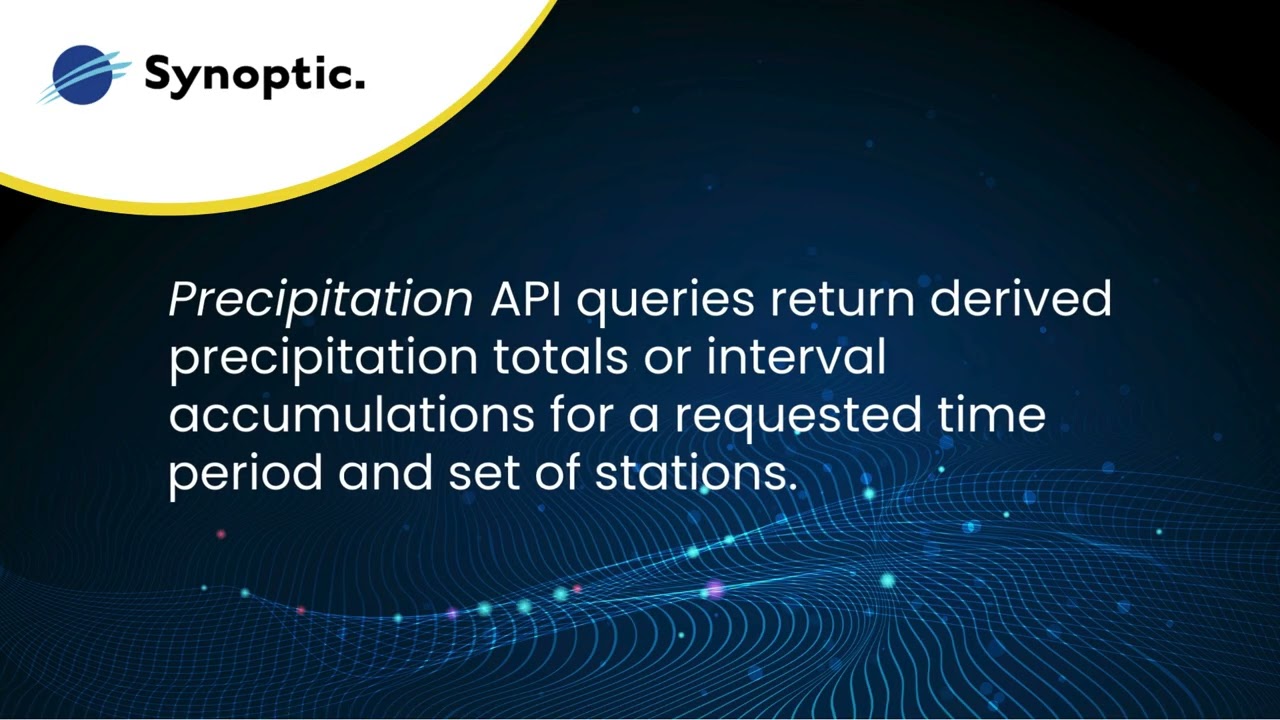 Synoptic.

Precipitation API queries return derived precipitation totals or interval accumulations for a requested time period and set of stations.